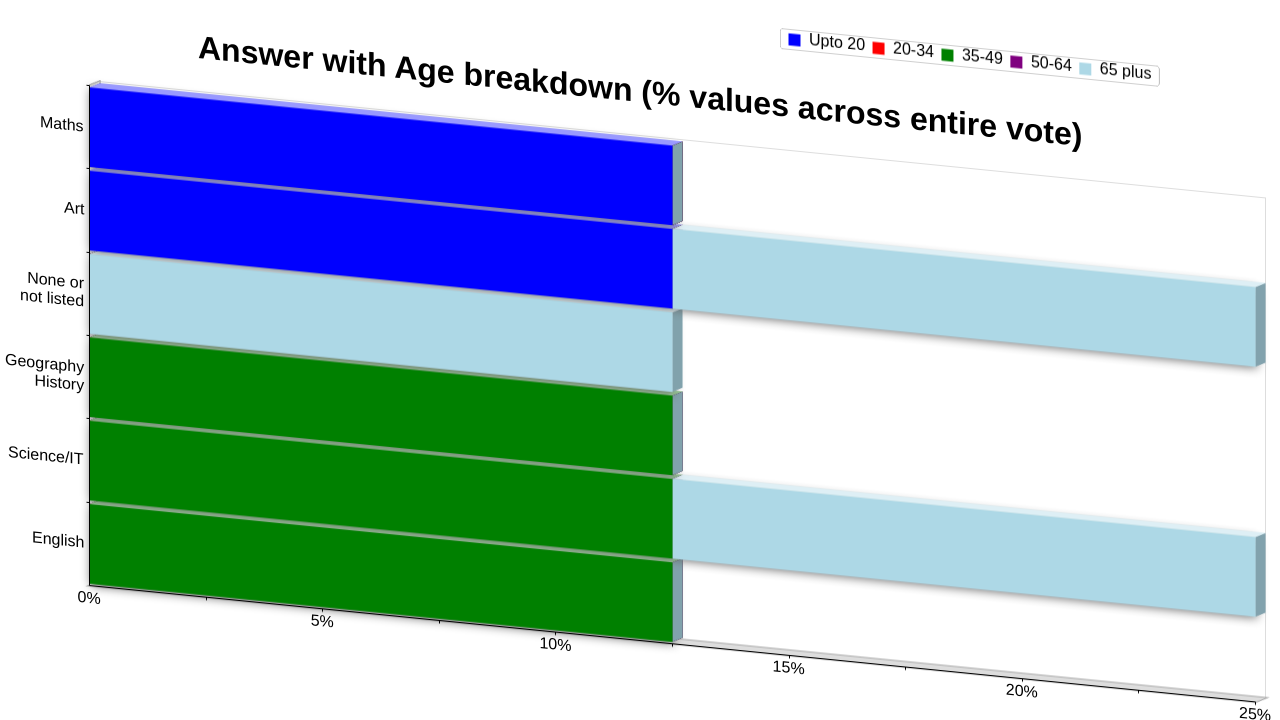 Answer with Age breakdown (% values across entire vote)

Upto 20
20-34
35-49
50-64
65 plus

Maths
Art
None or not listed
Geography History
Science/IT
English

0%
5%
10%
15%
20%
25%